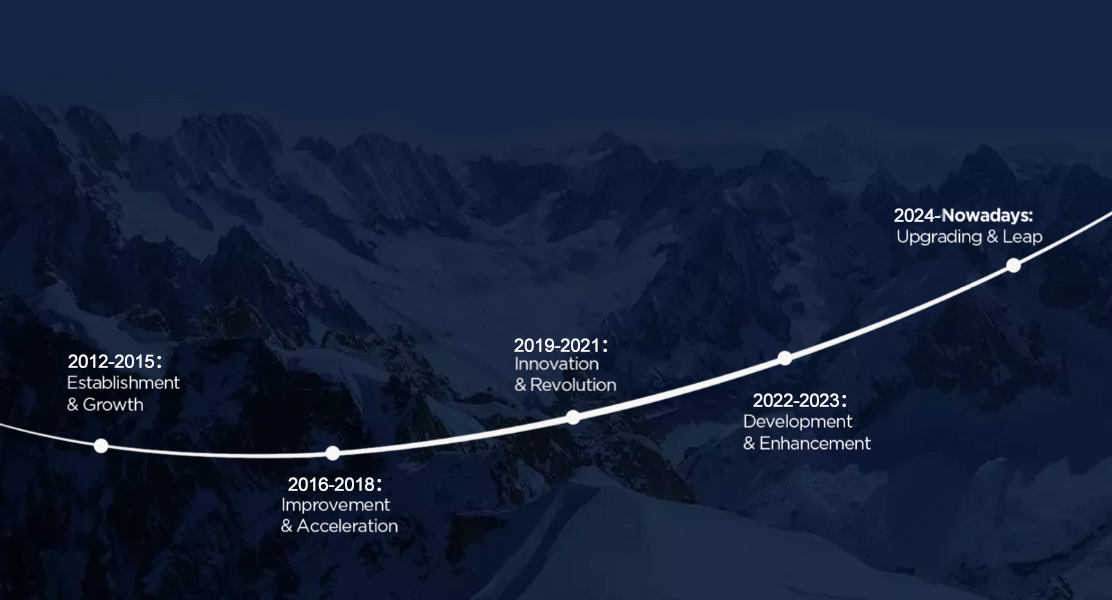 2012-2015：
Establishment & Growth

2016-2018：
Improvement & Acceleration

2019-2021：
Innovation & Revolution

2022-2023：
Development & Enhancement

2024-Nowadays:
Upgrading & Leap